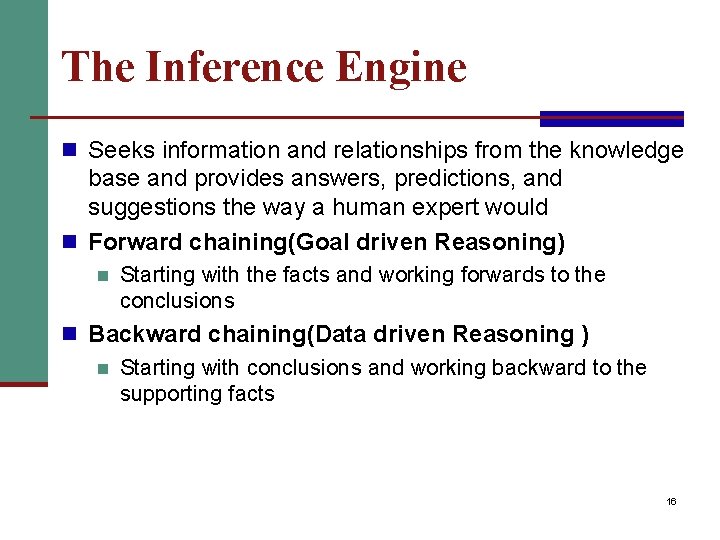 The Inference Engine

Seeks information and relationships from the knowledge base and provides answers, predictions, and suggestions the way a human expert would

Forward chaining(Goal driven Reasoning)

Starting with the facts and working forwards to the conclusions

Backward chaining(Data driven Reasoning )

Starting with conclusions and working backward to the supporting facts

16